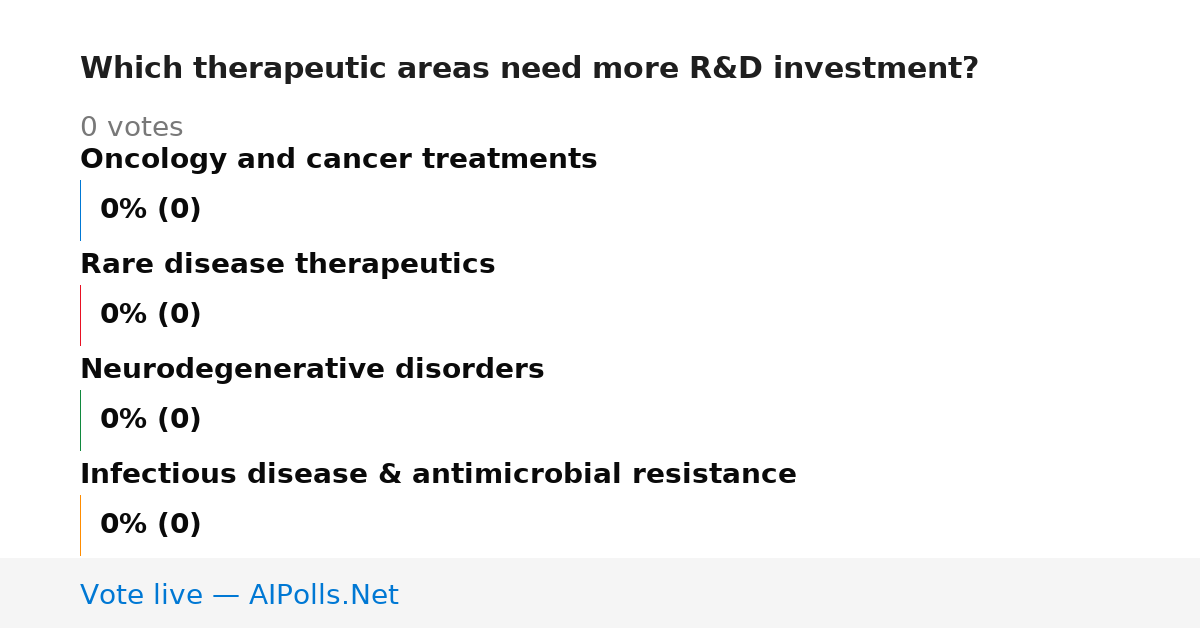 Which therapeutic areas need more R&D investment?

0 votes

Oncology and cancer treatments

0% (0)

Rare disease therapeutics

0% (0)

Neurodegenerative disorders

0% (0)

Infectious disease & antimicrobial resistance

0% (0)

Vote live — AIPolls.Net